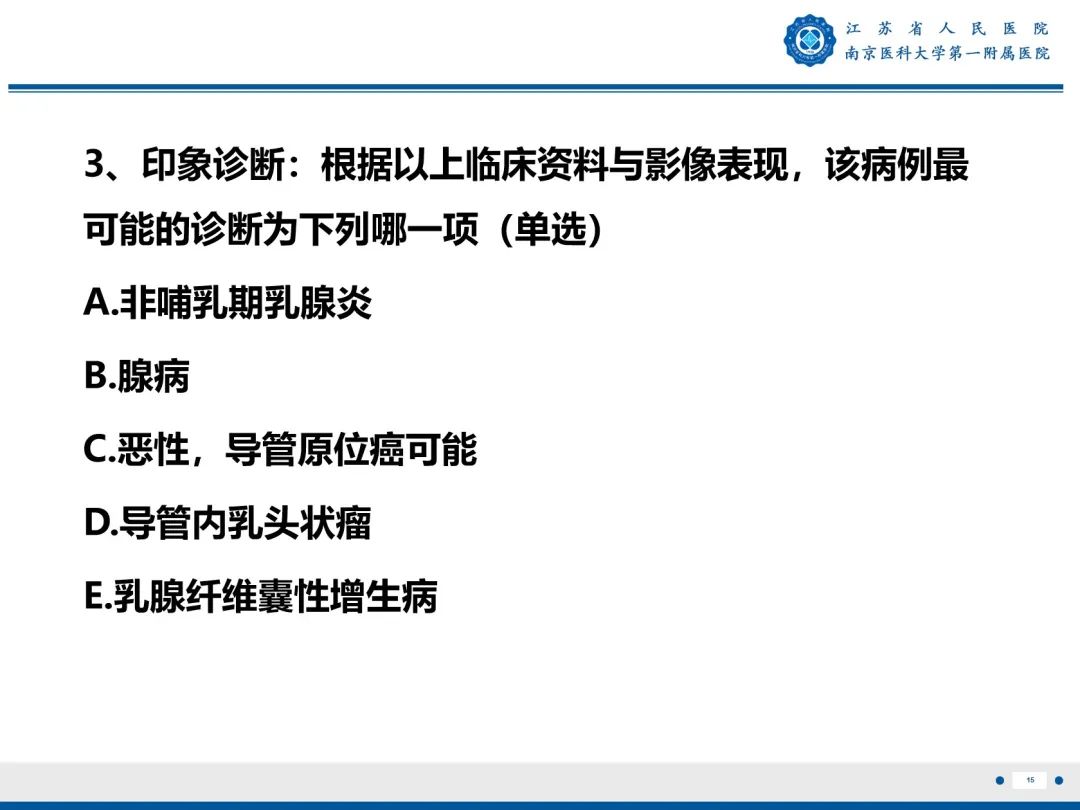 江苏省人民医院
南京医科大学第一附属医院

3、印象诊断：根据以上临床资料与影像表现，该病例最可能的诊断为下列哪一项（单选）

A.非哺乳期乳腺炎

B.腺病

C.恶性，导管原位癌可能

D.导管内乳头状瘤

E.乳腺纤维囊性增生病

15